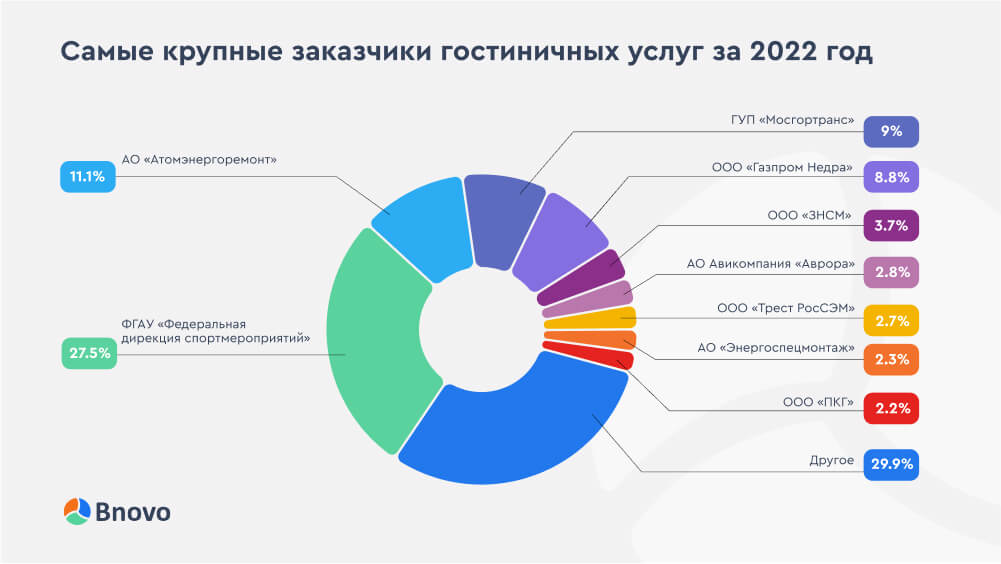 Самые крупные заказчики гостиничных услуг за 2022 год

11.1% АО «Атомэнергоремонт»

27.5% ФГАУ «Федеральная дирекция спортмероприятий»

ГУП «Мосгортранс» 9%

ООО «Газпром Недра» 8.8%

ООО «ЗНСМ» 3.7%

АО Авиакомпания «Аврора» 2.8%

ООО «Трест РосСЭМ» 2.7%

АО «Энергоспецмонтаж» 2.3%

ООО «ПКГ» 2.2%

Другое 29.9%

Bnovo